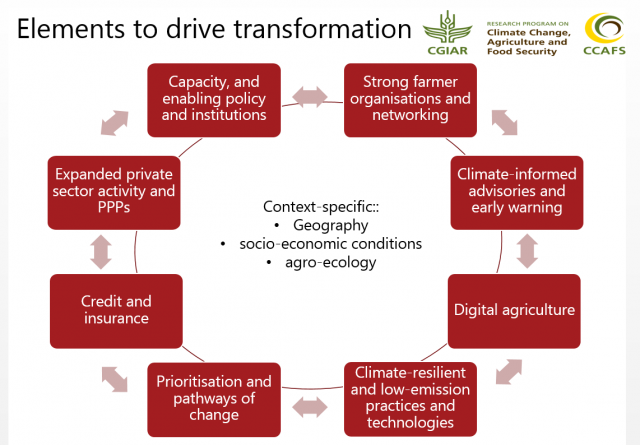 Elements to drive transformation

CGIAR

RESEARCH PROGRAM ON
Climate Change, Agriculture and Food Security

CCAFS

Capacity, and enabling policy and institutions

Strong farmer organisations and networking

Climate-informed advisories and early warning

Digital agriculture

Climate-resilient and low-emission practices and technologies

Prioritisation and pathways of change

Credit and insurance

Expanded private sector activity and PPPs

Context-specific::
• Geography
• socio-economic conditions
• agro-ecology